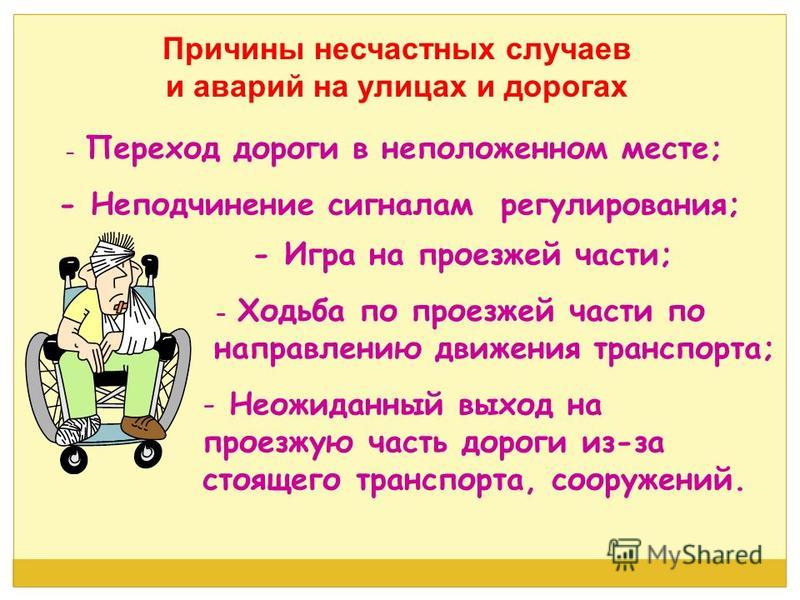 Причины несчастных случаев и аварий на улицах и дорогах

- Переход дороги в неположенном месте;

- Неподчинение сигналам регулирования;

- Игра на проезжей части;

- Ходьба по проезжей части по направлению движения транспорта;

- Неожиданный выход на проезжую часть дороги из-за стоящего транспорта, сооружений.

MyShared